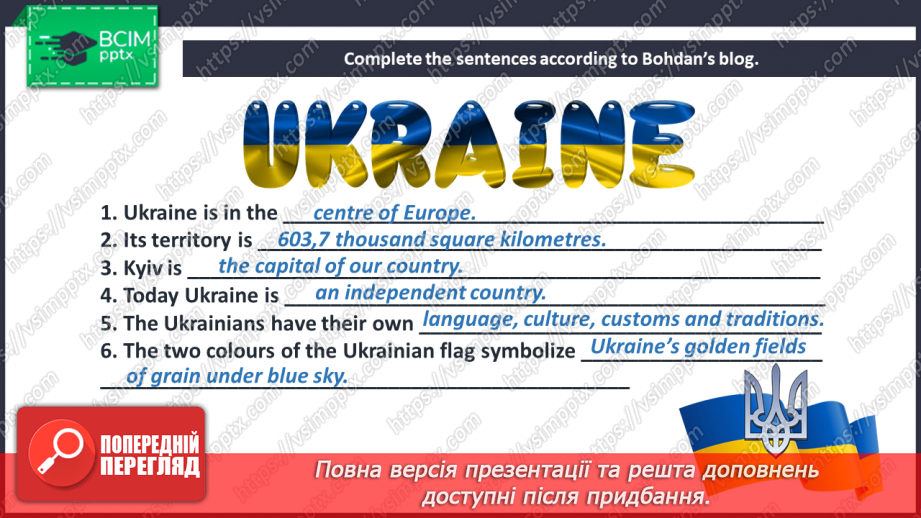 ВСІМ pptx

Complete the sentences according to Bohdan's blog.

UKRAINE

1. Ukraine is in the centre of Europe.
2. Its territory is 603,7 thousand square kilometres.
3. Kyiv is the capital of our country.
4. Today Ukraine is an independent country.
5. The Ukrainians have their own language, culture, customs and traditions.
6. The two colours of the Ukrainian flag symbolize Ukraine's golden fields of grain under blue sky.

ПОПЕРЕДНІЙ ПЕРЕГЛЯД

Повна версія презентації та решта доповнень доступні після придбання.

https://vsimpptx.com